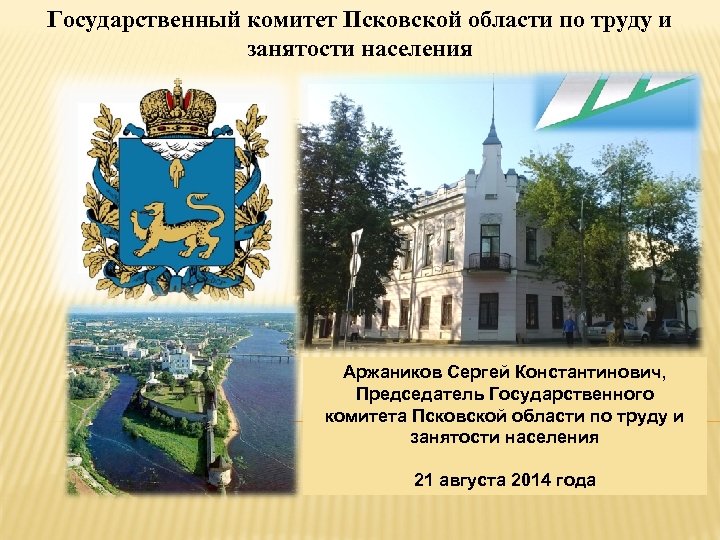 Государственный комитет Псковской области по труду и занятости населения

Аржаников Сергей Константинович, Председатель Государственного комитета Псковской области по труду и занятости населения

21 августа 2014 года